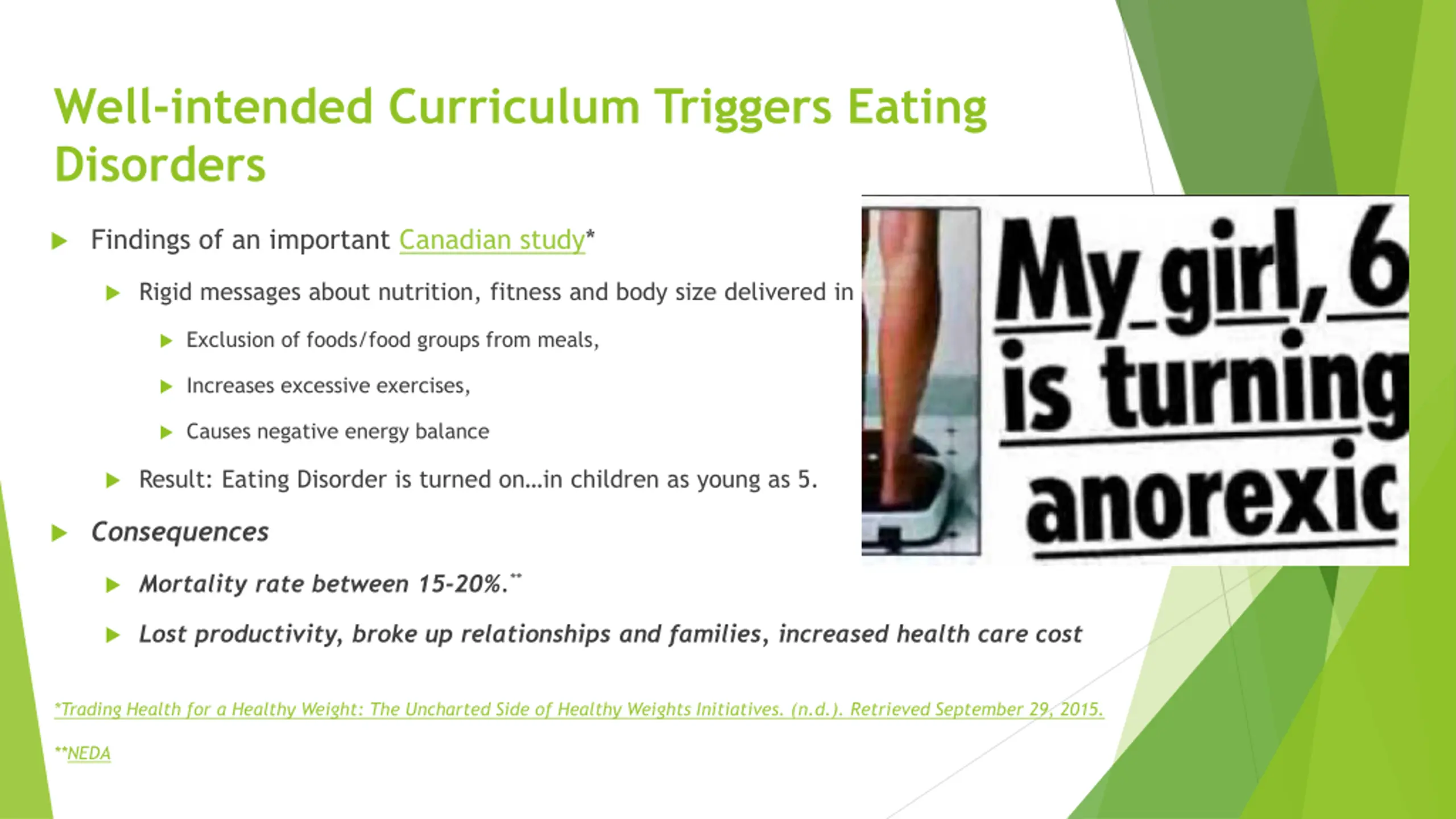 Well-intended Curriculum Triggers Eating Disorders

Findings of an important Canadian study*

Rigid messages about nutrition, fitness and body size delivered in

Exclusion of foods/food groups from meals,

Increases excessive exercises,

Causes negative energy balance

Result: Eating Disorder is turned on…in children as young as 5.

Consequences

Mortality rate between 15-20%.**

Lost productivity, broke up relationships and families, increased health care cost

My girl, 6 is turning anorexic

*Trading Health for a Healthy Weight: The Uncharted Side of Healthy Weights Initiatives. (n.d.). Retrieved September 29, 2015.

**NEDA